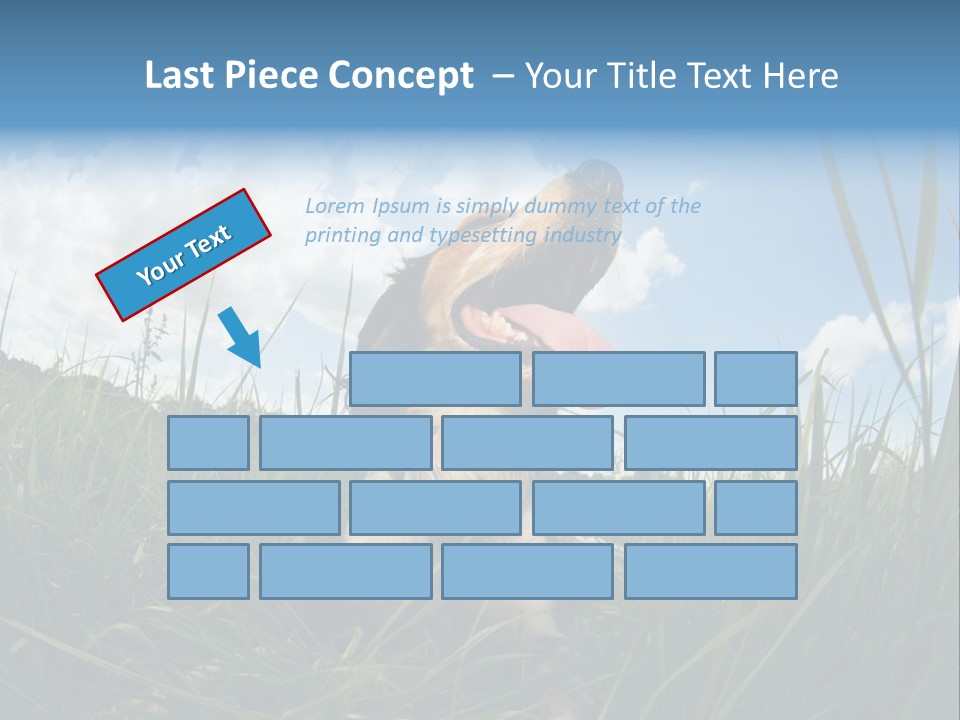 Last Piece Concept – Your Title Text Here

Your Text

Lorem Ipsum is simply dummy text of the printing and typesetting industry